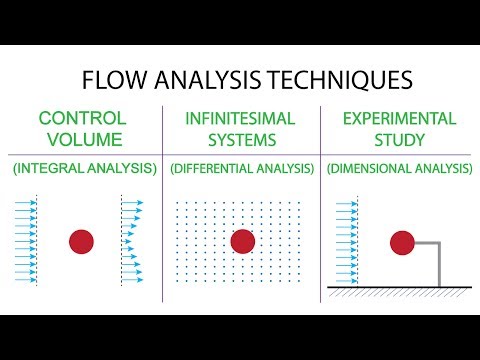 FLOW ANALYSIS TECHNIQUES

CONTROL VOLUME

(INTEGRAL ANALYSIS)

INFINITESIMAL SYSTEMS

(DIFFERENTIAL ANALYSIS)

EXPERIMENTAL STUDY

(DIMENSIONAL ANALYSIS)